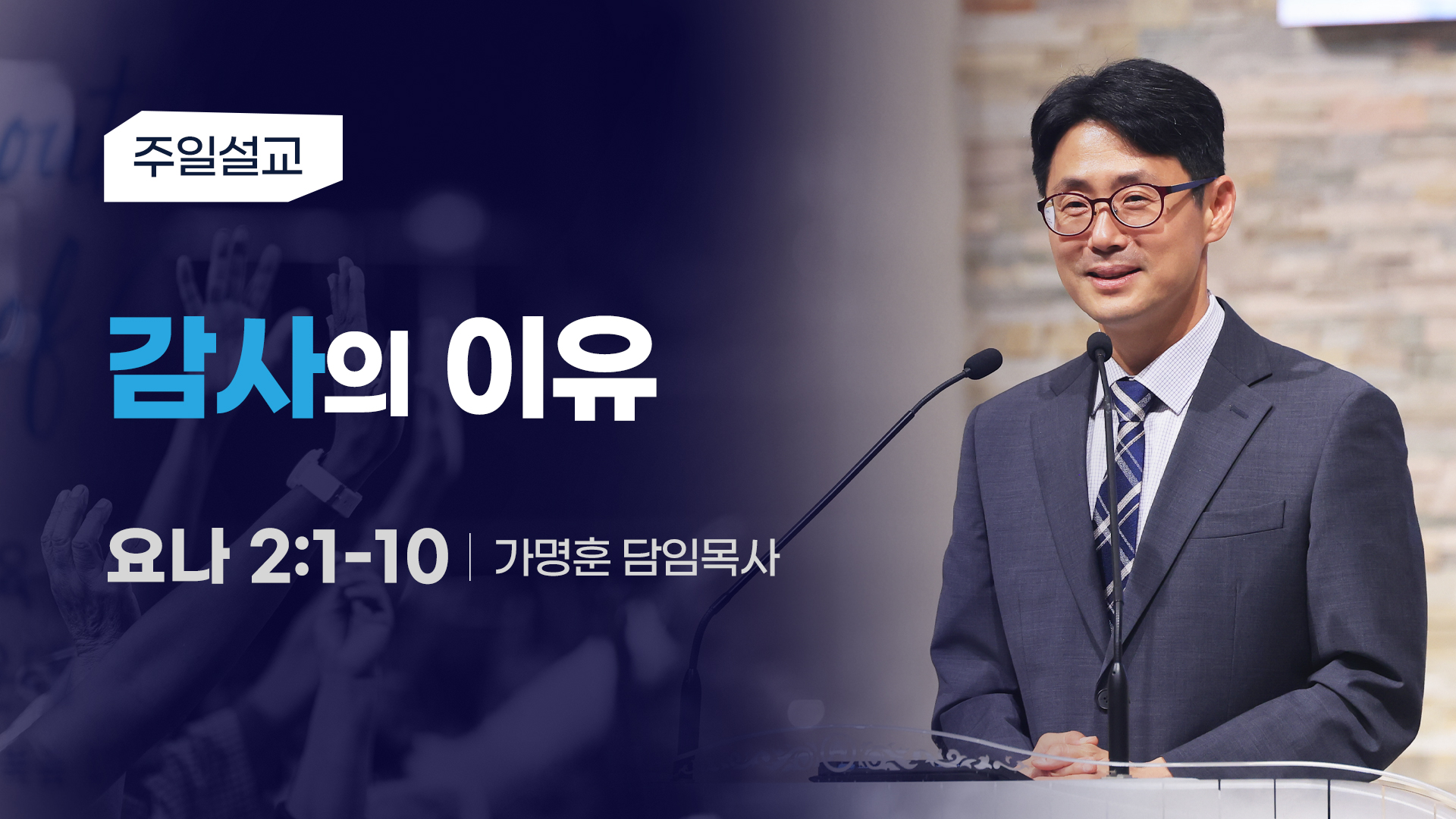 주일설교

감사의 이유

요나 2:1-10 | 가명훈 담임목사